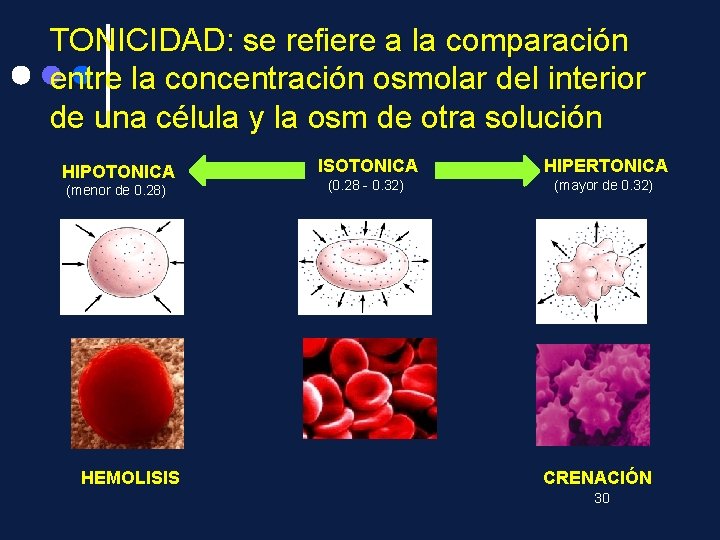 TONICIDAD: se refiere a la comparación entre la concentración osmolar del interior de una célula y la osm de otra solución

HIPOTONICA
(menor de 0.28)

ISOTONICA
(0.28 - 0.32)

HIPERTONICA
(mayor de 0.32)

HEMOLISIS

CRENACIÓN

30